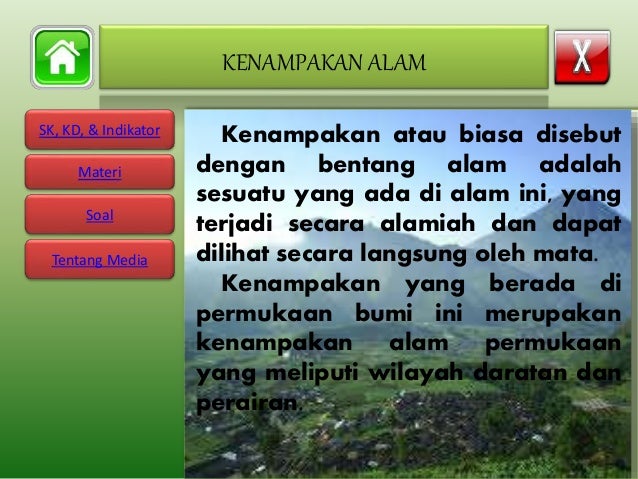 KENAMPAKAN ALAM

X

SK, KD, & Indikator

Materi

Soal

Tentang Media

Kenampakan atau biasa disebut dengan bentang alam adalah sesuatu yang ada di alam ini, yang terjadi secara alamiah dan dapat dilihat secara langsung oleh mata.

Kenampakan yang berada di permukaan bumi ini merupakan kenampakan alam permukaan yang meliputi wilayah daratan dan perairan.